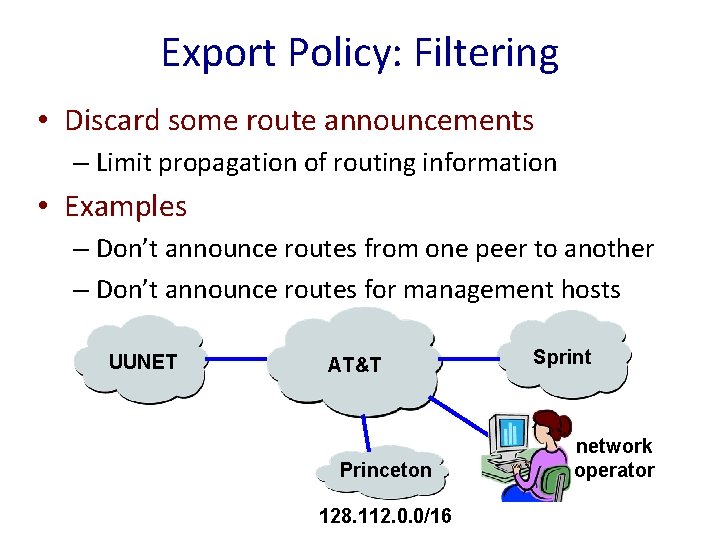 Export Policy: Filtering

• Discard some route announcements
– Limit propagation of routing information

• Examples
– Don't announce routes from one peer to another
– Don't announce routes for management hosts

UUNET

AT&T

Sprint

Princeton

128.112.0.0/16

network operator